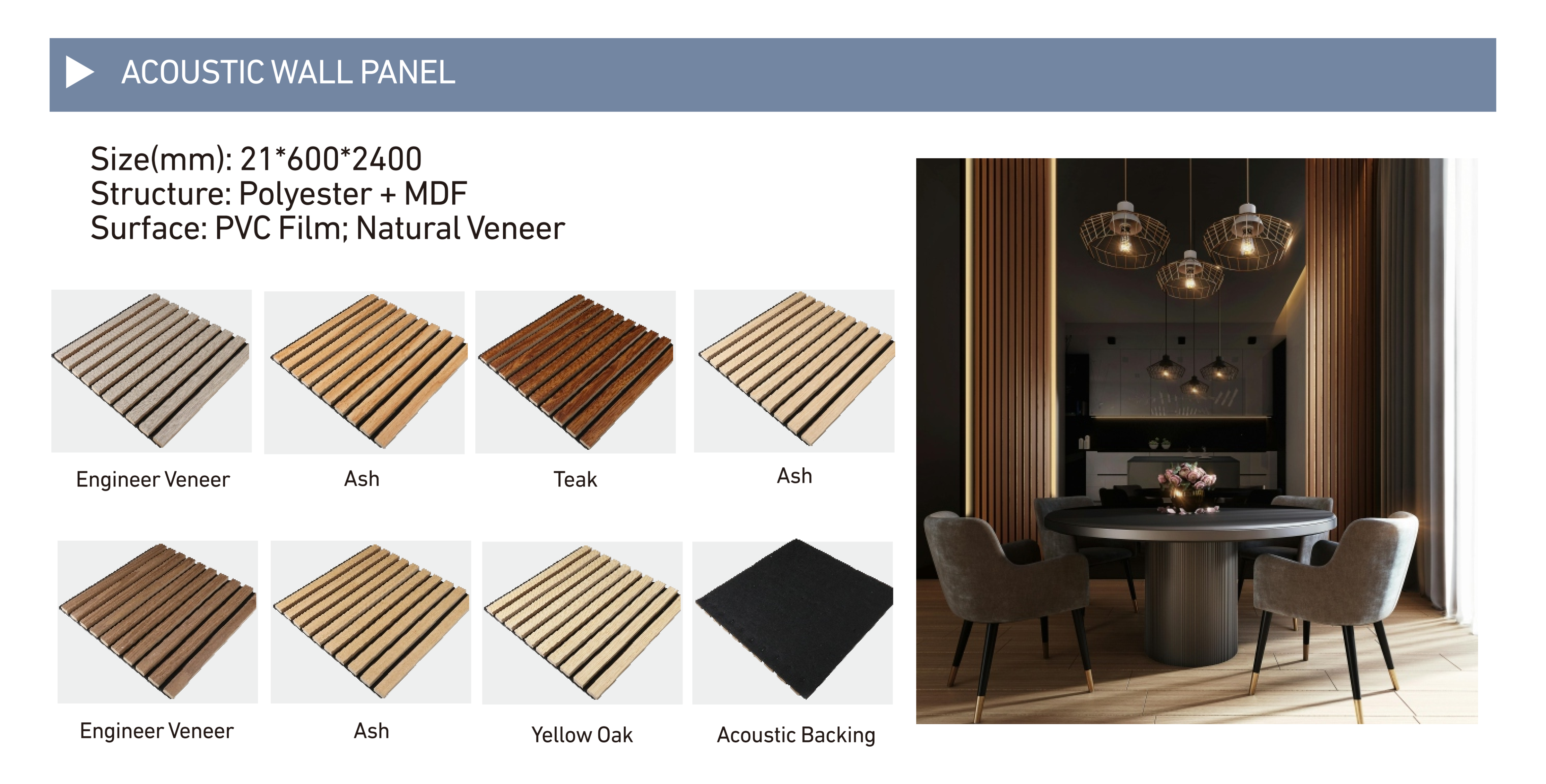 ACOUSTIC WALL PANEL

Size(mm): 21*600*2400
Structure: Polyester + MDF
Surface: PVC Film; Natural Veneer

Engineer Veneer

Ash

Teak

Ash

Engineer Veneer

Ash

Yellow Oak

Acoustic Backing